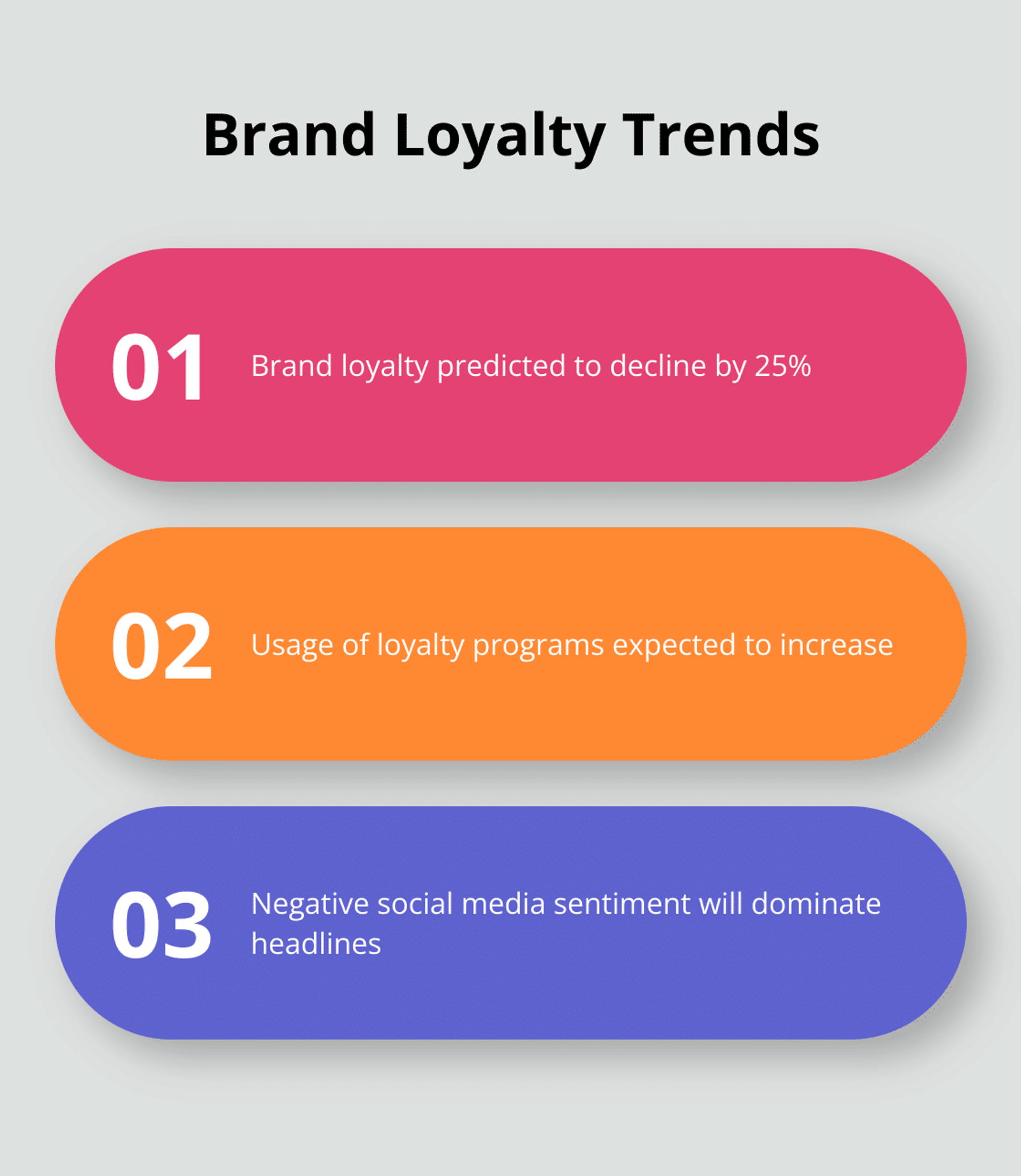 Brand Loyalty Trends

01 Brand loyalty predicted to decline by 25%

02 Usage of loyalty programs expected to increase

03 Negative social media sentiment will dominate headlines